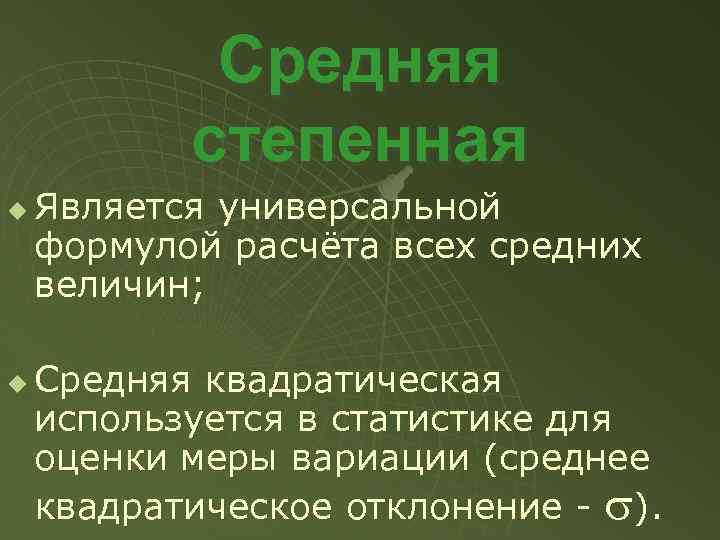 Средняя степенная

Является универсальной формулой расчёта всех средних величин;

Средняя квадратическая используется в статистике для оценки меры вариации (среднее квадратическое отклонение - $\sigma$).